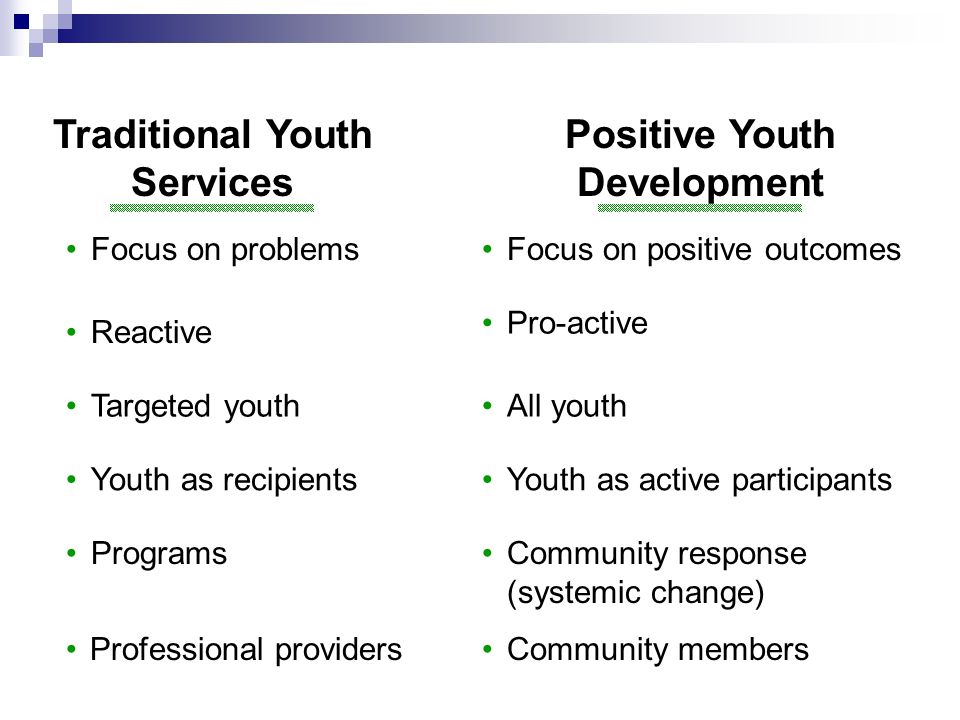 Traditional Youth Services

• Focus on problems
• Reactive
• Targeted youth
• Youth as recipients
• Programs
• Professional providers

Positive Youth Development

• Focus on positive outcomes
• Pro-active
• All youth
• Youth as active participants
• Community response (systemic change)
• Community members